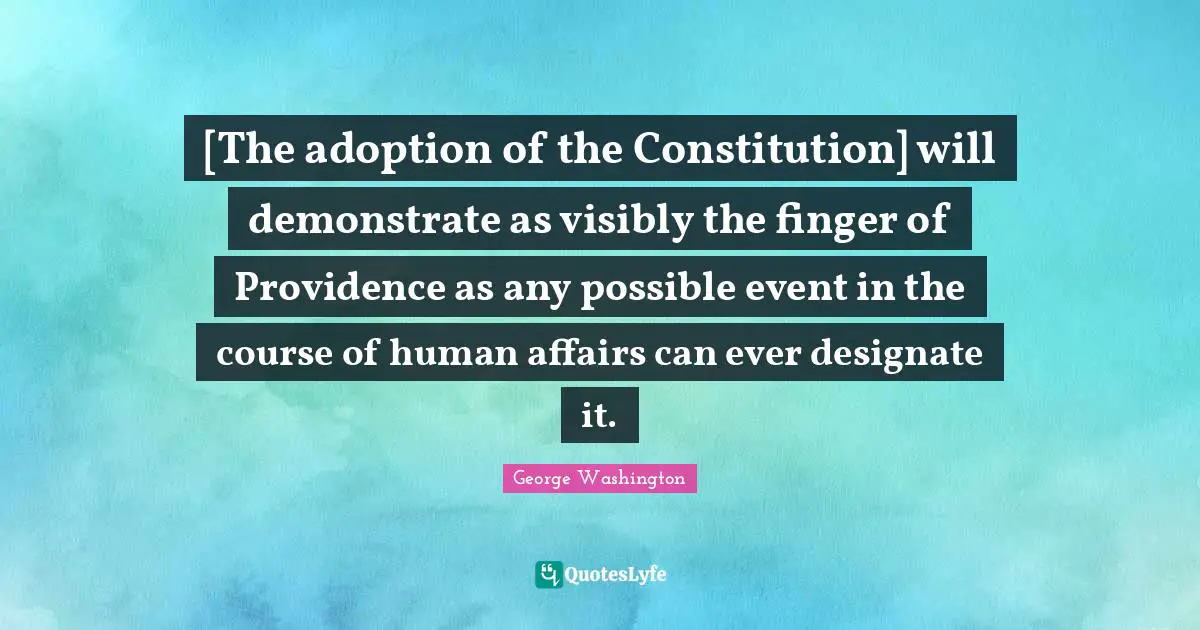 [The adoption of the Constitution] will demonstrate as visibly the finger of Providence as any possible event in the course of human affairs can ever designate it.

George Washington

QuotesLyfe